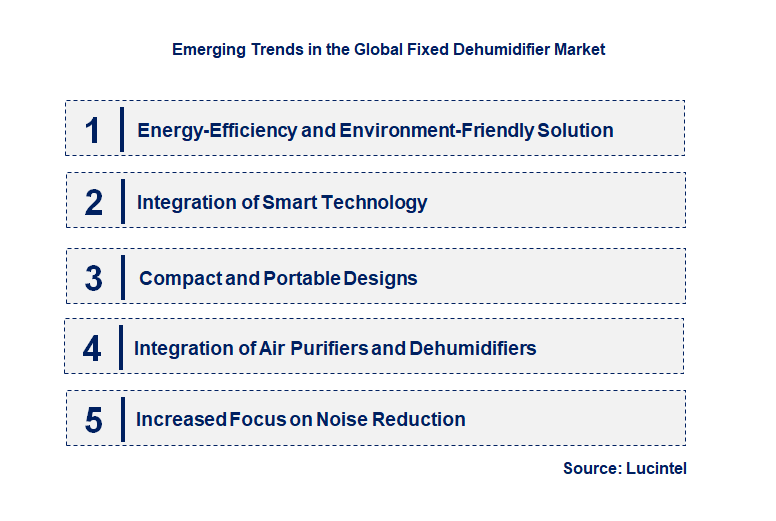 Emerging Trends in the Global Fixed Dehumidifier Market

1 Energy-Efficiency and Environment-Friendly Solution

2 Integration of Smart Technology

3 Compact and Portable Designs

4 Integration of Air Purifiers and Dehumidifiers

5 Increased Focus on Noise Reduction

Source: Lucintel